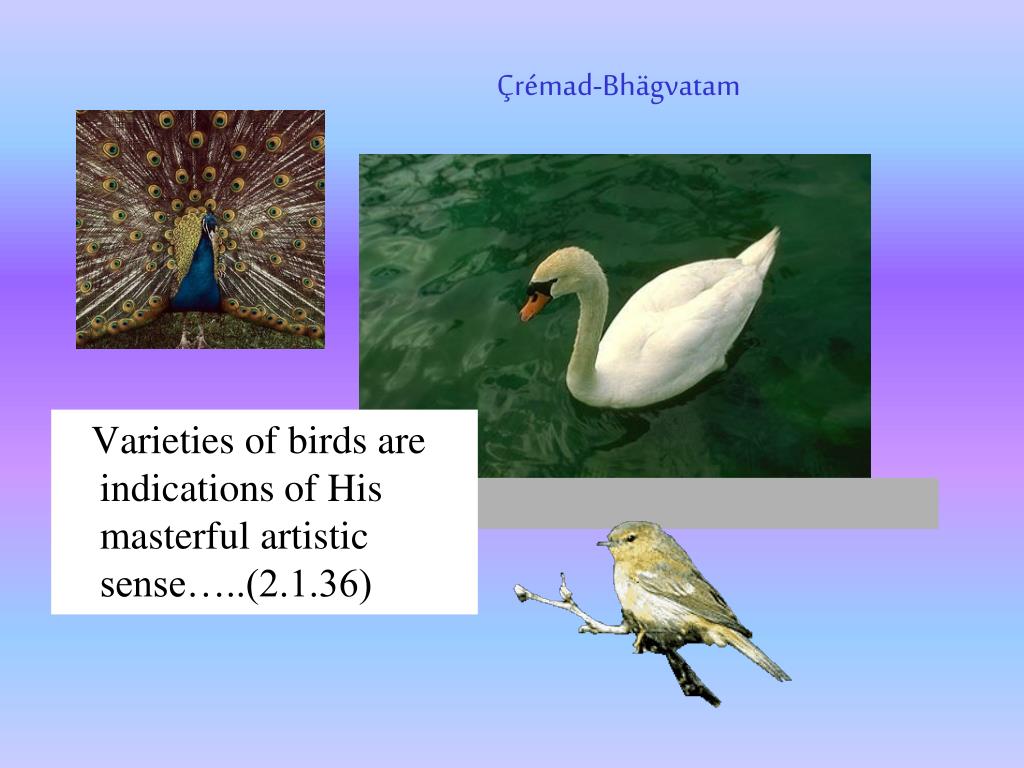 Çrémad-Bhägvatam

Varieties of birds are indications of His masterful artistic sense…..(2.1.36)